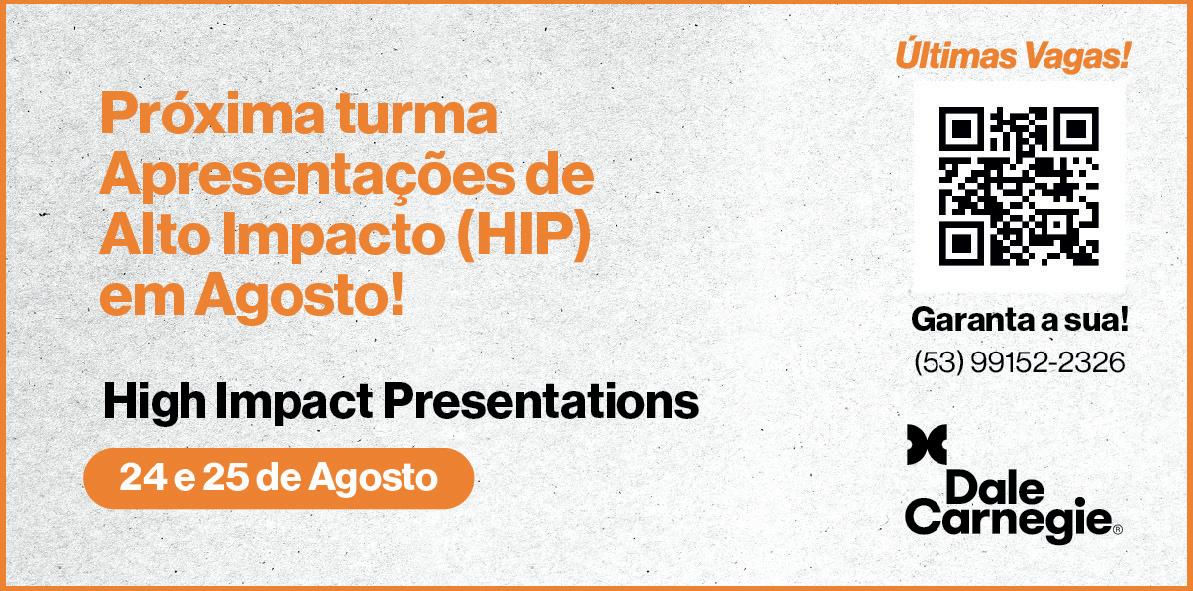 Próxima turma Apresentações de Alto Impacto (HIP) em Agosto!

High Impact Presentations

24 e 25 de Agosto

Últimas Vagas!

Garanta a sua!
(53) 99152-2326

Dale Carnegie®